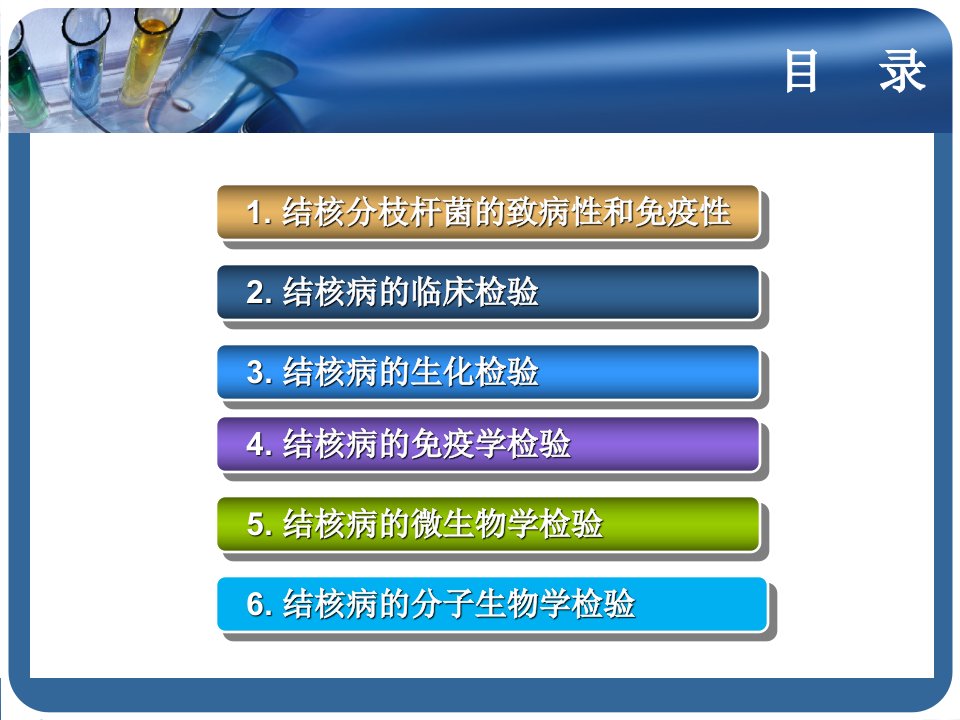 目 录

1. 结核分枝杆菌的致病性和免疫性

2. 结核病的临床检验

3. 结核病的生化检验

4. 结核病的免疫学检验

5. 结核病的微生物学检验

6. 结核病的分子生物学检验